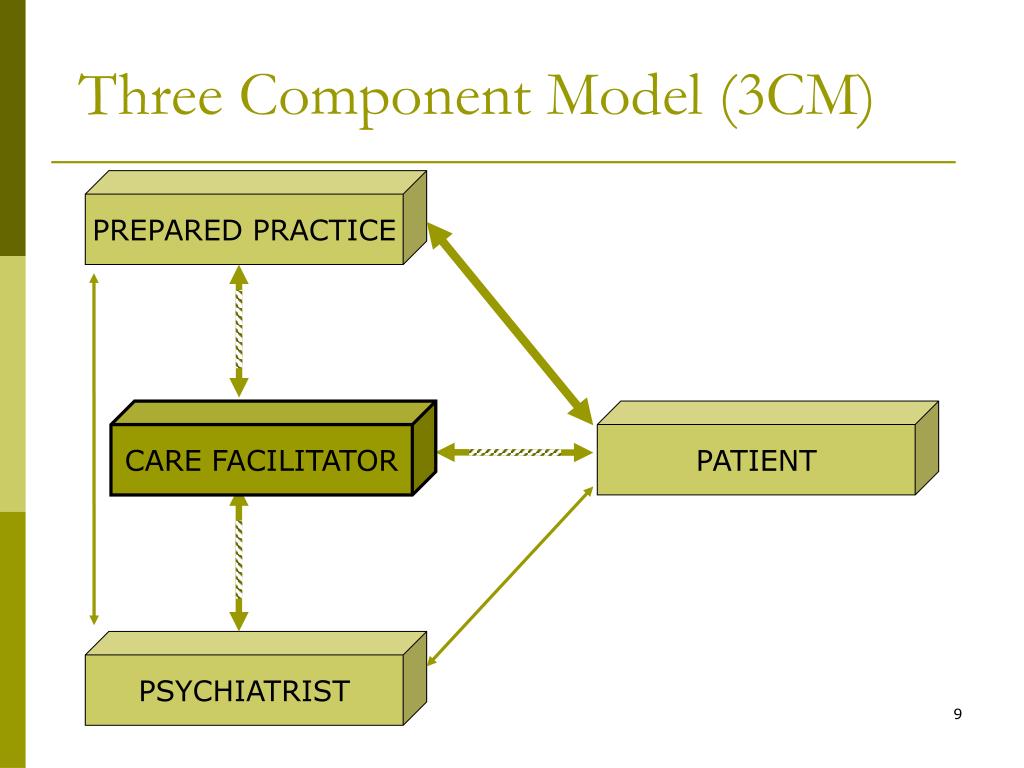 Three Component Model (3CM)

PREPARED PRACTICE

CARE FACILITATOR

PATIENT

PSYCHIATRIST

9